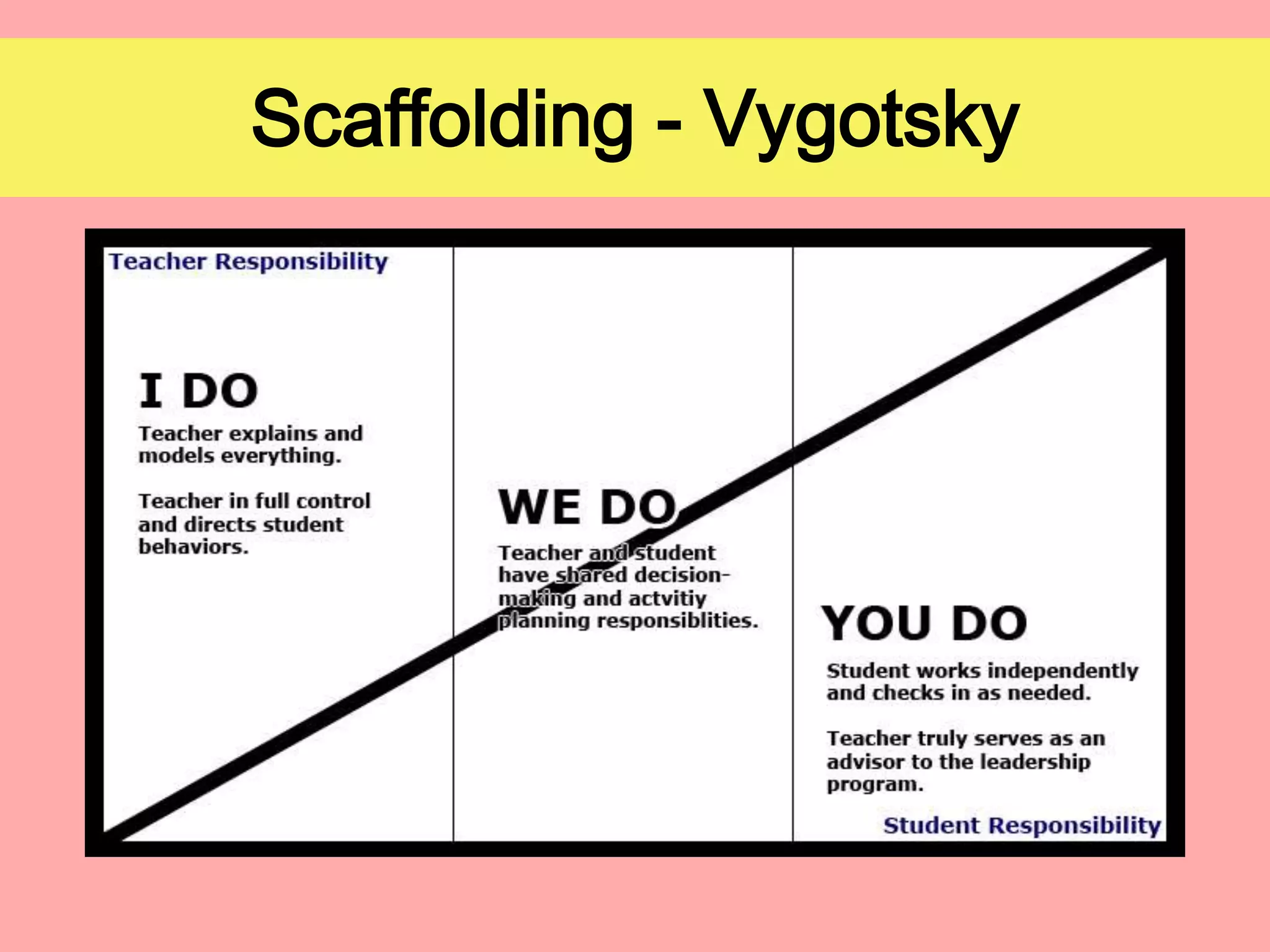 Scaffolding - Vygotsky

Teacher Responsibility

I DO

Teacher explains and models everything.

Teacher in full control and directs student behaviors.

WE DO

Teacher and student have shared decision-making and actvitiy planning responsiblities.

YOU DO

Student works independently and checks in as needed.

Teacher truly serves as an advisor to the leadership program.

Student Responsibility